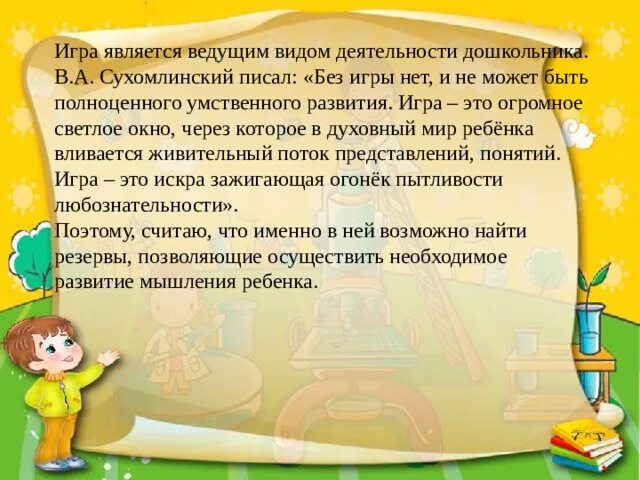 Игра является ведущим видом деятельности дошкольника. В.А. Сухомлинский писал: «Без игры нет, и не может быть полноценного умственного развития. Игра – это огромное светлое окно, через которое в духовный мир ребёнка вливается живительный поток представлений, понятий. Игра – это искра зажигающая огонёк пытливости любознательности».
Поэтому, считаю, что именно в ней возможно найти резервы, позволяющие осуществить необходимое развитие мышления ребенка.